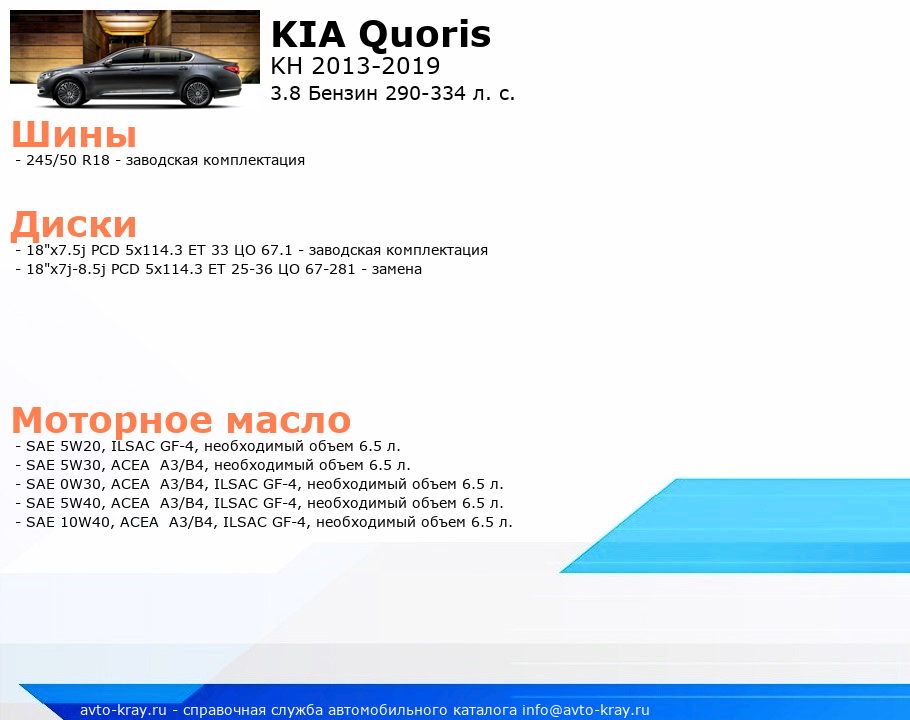 KIA Quoris
KH 2013-2019
3.8 Бензин 290-334 л. с.

Шины
- 245/50 R18 - заводская комплектация

Диски
- 18"x7.5j PCD 5x114.3 ET 33 ЦО 67.1 - заводская комплектация
- 18"x7j-8.5j PCD 5x114.3 ET 25-36 ЦО 67-281 - замена

Моторное масло
- SAE 5W20, ILSAC GF-4, необходимый объем 6.5 л.
- SAE 5W30, ACEA A3/B4, необходимый объем 6.5 л.
- SAE 0W30, ACEA A3/B4, ILSAC GF-4, необходимый объем 6.5 л.
- SAE 5W40, ACEA A3/B4, ILSAC GF-4, необходимый объем 6.5 л.
- SAE 10W40, ACEA A3/B4, ILSAC GF-4, необходимый объем 6.5 л.

avto-kray.ru - справочная служба автомобильного каталога info@avto-kray.ru